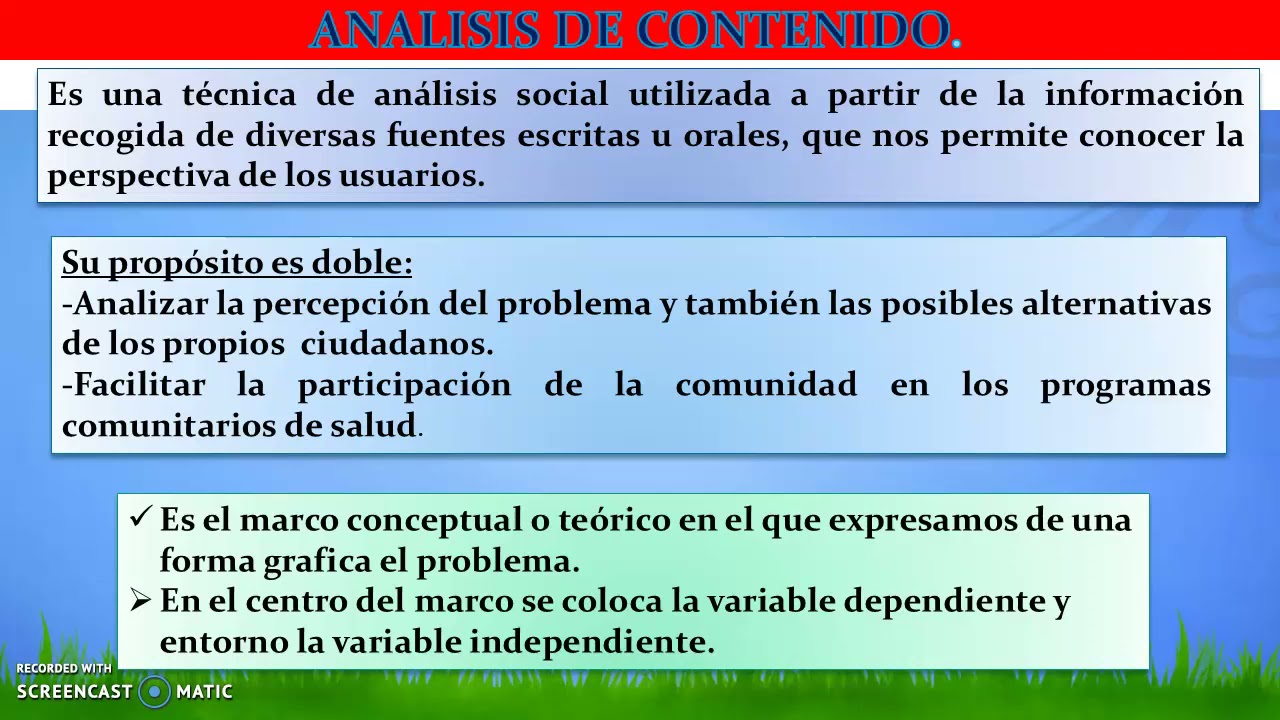 ANALISIS DE CONTENIDO.

Es una técnica de análisis social utilizada a partir de la información recogida de diversas fuentes escritas u orales, que nos permite conocer la perspectiva de los usuarios.

Su propósito es doble:
-Analizar la percepción del problema y también las posibles alternativas de los propios ciudadanos.
-Facilitar la participación de la comunidad en los programas comunitarios de salud.

✓ Es el marco conceptual o teórico en el que expresamos de una forma grafica el problema.
➢ En el centro del marco se coloca la variable dependiente y entorno la variable independiente.

RECORDED WITH
SCREENCAST MATIC